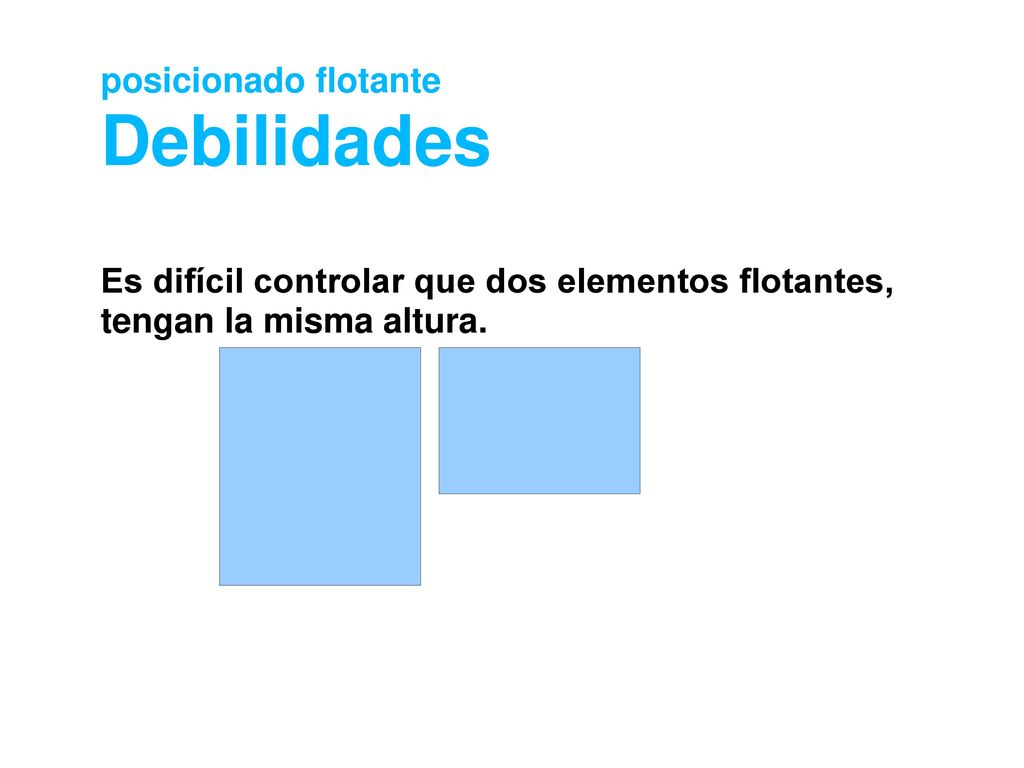 posicionado flotante
Debilidades

Es difícil controlar que dos elementos flotantes, tengan la misma altura.